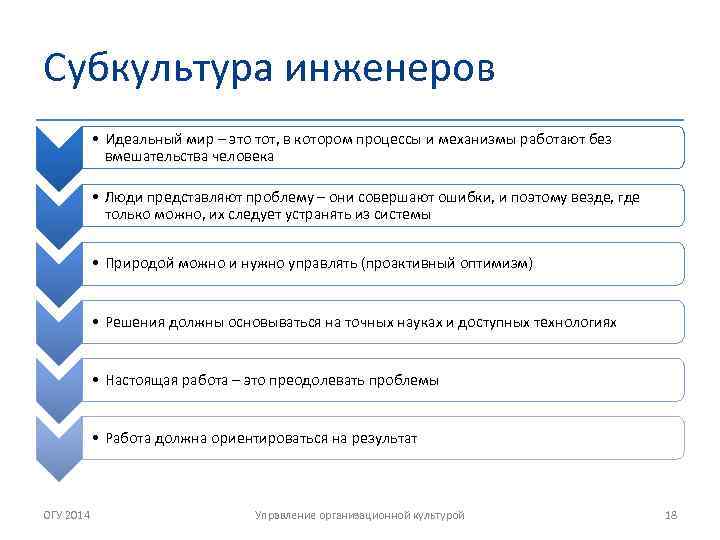 Субкультура инженеров

• Идеальный мир – это тот, в котором процессы и механизмы работают без вмешательства человека

• Люди представляют проблему – они совершают ошибки, и поэтому везде, где только можно, их следует устранять из системы

• Природой можно и нужно управлять (проактивный оптимизм)

• Решения должны основываться на точных науках и доступных технологиях

• Настоящая работа – это преодолевать проблемы

• Работа должна ориентироваться на результат

ОГУ 2014

Управление организационной культурой

18